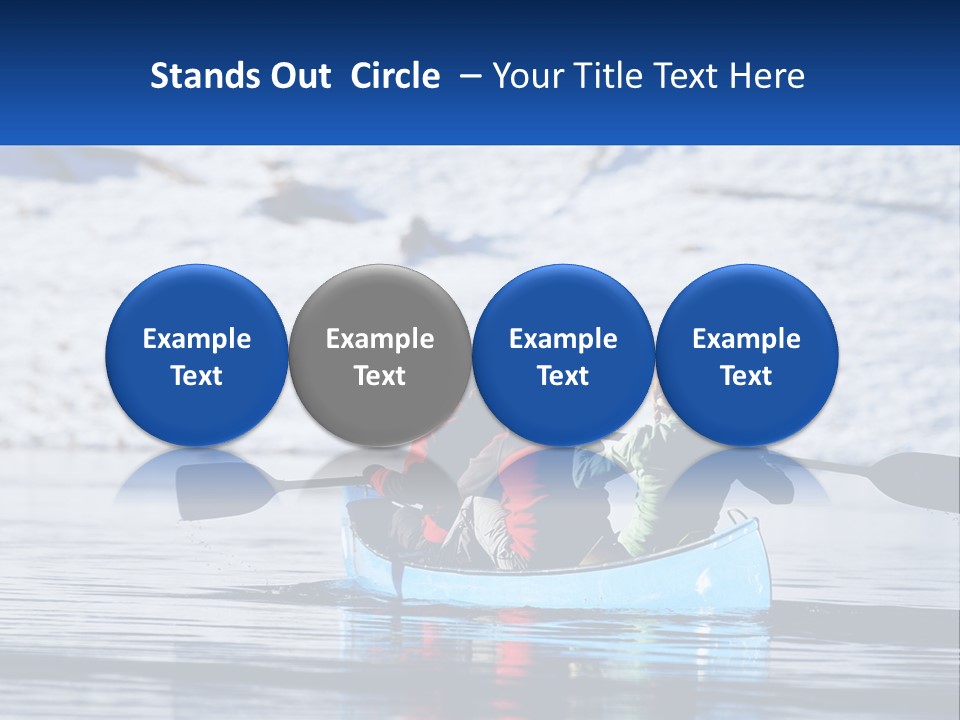 Stands Out Circle – Your Title Text Here

Example Text

Example Text

Example Text

Example Text